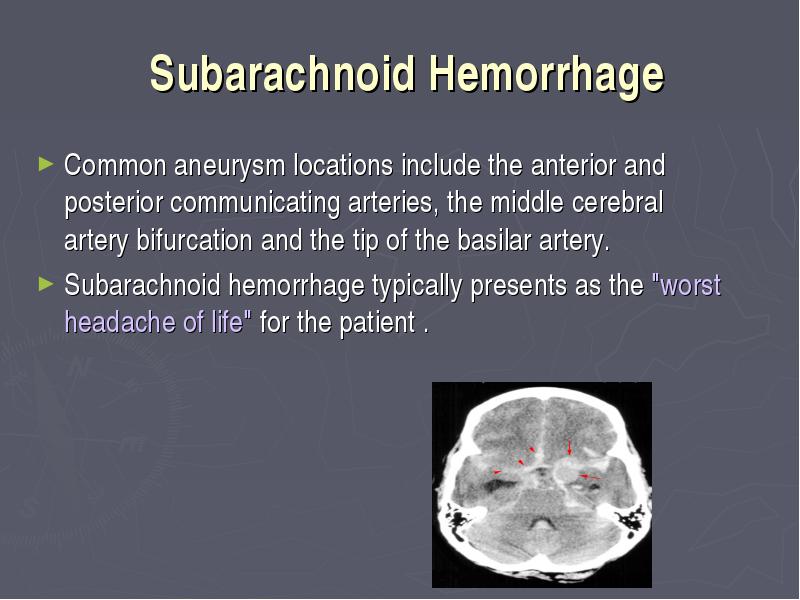 Subarachnoid Hemorrhage

► Common aneurysm locations include the anterior and posterior communicating arteries, the middle cerebral artery bifurcation and the tip of the basilar artery.

► Subarachnoid hemorrhage typically presents as the "worst headache of life" for the patient .